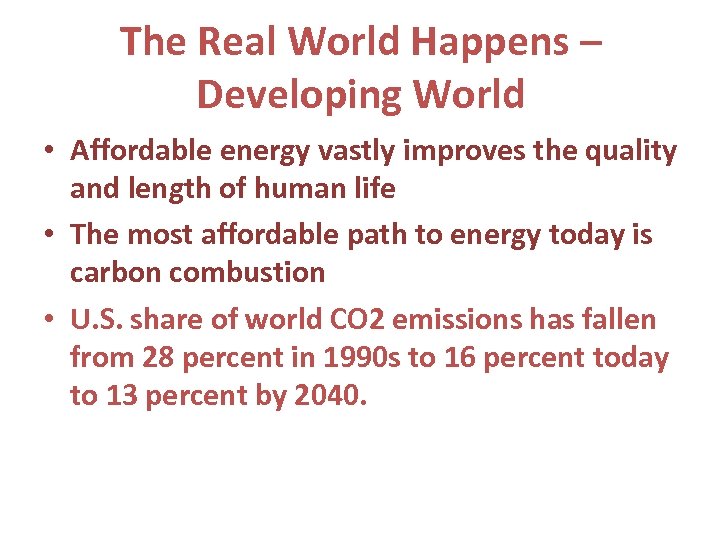 The Real World Happens – Developing World

• Affordable energy vastly improves the quality and length of human life

• The most affordable path to energy today is carbon combustion

• U.S. share of world CO2 emissions has fallen from 28 percent in 1990s to 16 percent today to 13 percent by 2040.